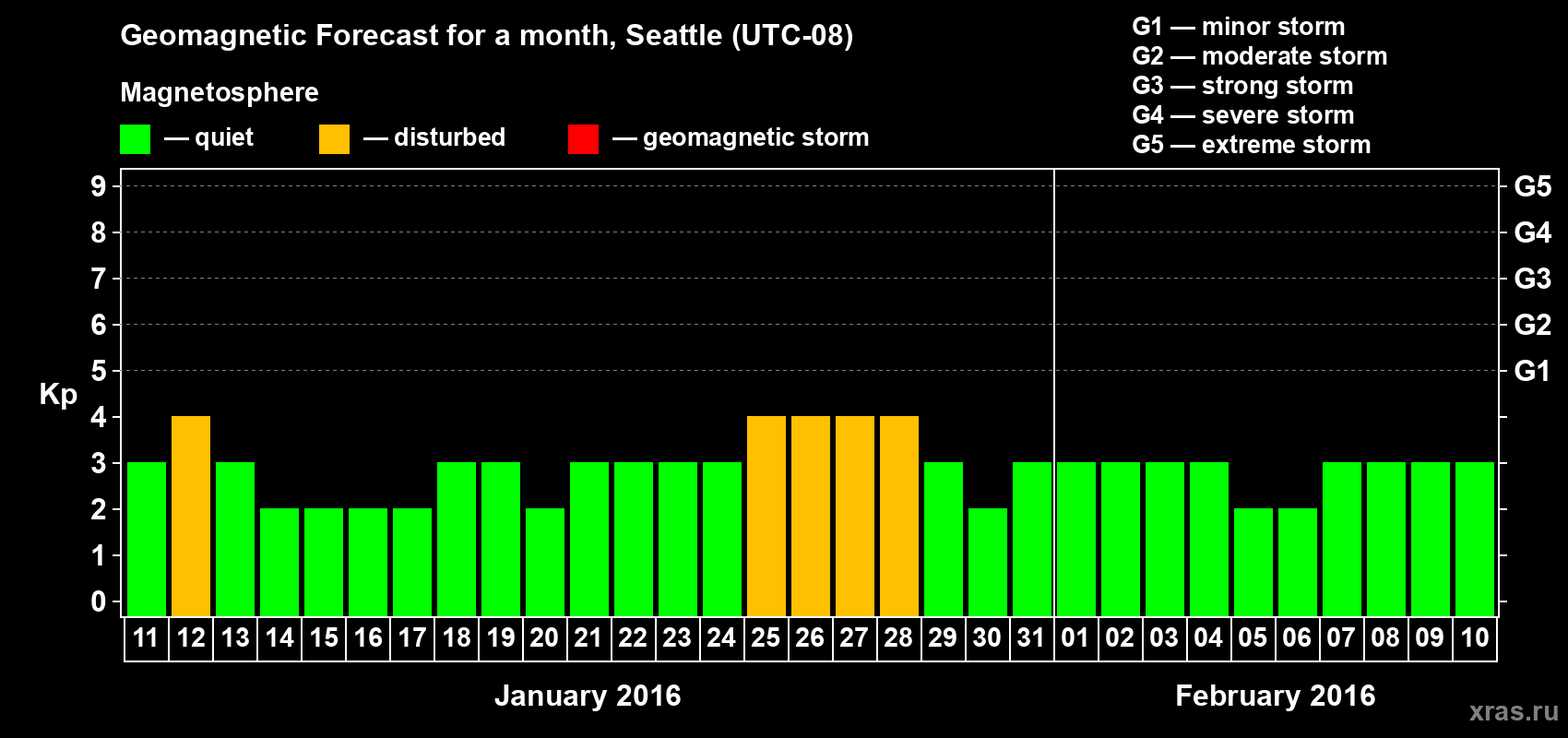 Geomagnetic Forecast for a month, Seattle (UTC-08)

Magnetosphere

— quiet — disturbed — geomagnetic storm

G1 — minor storm
G2 — moderate storm
G3 — strong storm
G4 — severe storm
G5 — extreme storm

Kp

9
8
7
6
5
4
3
2
1
0

G5
G4
G3
G2
G1

11 12 13 14 15 16 17 18 19 20 21 22 23 24 25 26 27 28 29 30 31 01 02 03 04 05 06 07 08 09 10

January 2016

February 2016

xras.ru